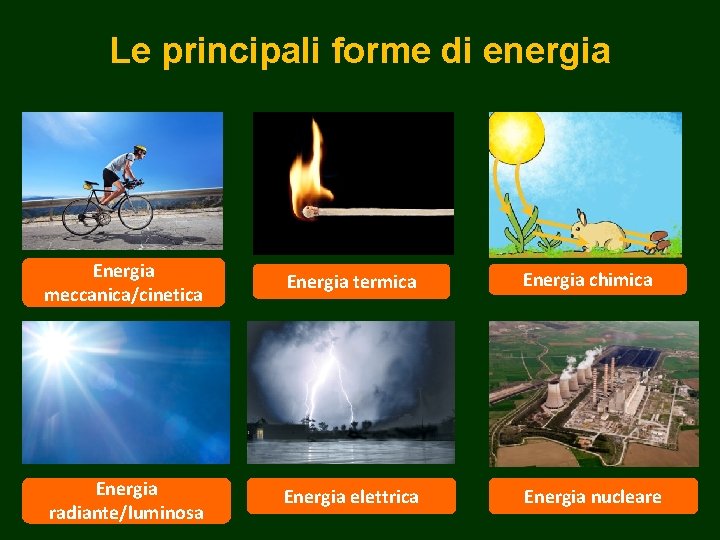 Le principali forme di energia

Energia meccanica/cinetica

Energia termica

Energia chimica

Energia radiante/luminosa

Energia elettrica

Energia nucleare